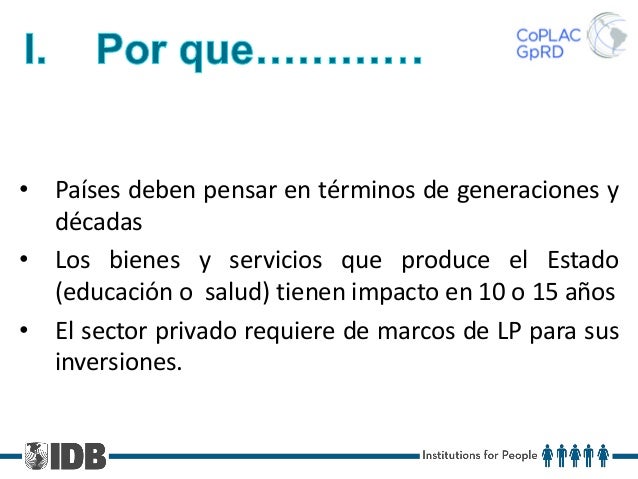 I. Por que…………

CoPLAC
GpRD

• Países deben pensar en términos de generaciones y décadas
• Los bienes y servicios que produce el Estado (educación o salud) tienen impacto en 10 o 15 años
• El sector privado requiere de marcos de LP para sus inversiones.

IDB

Institutions for People